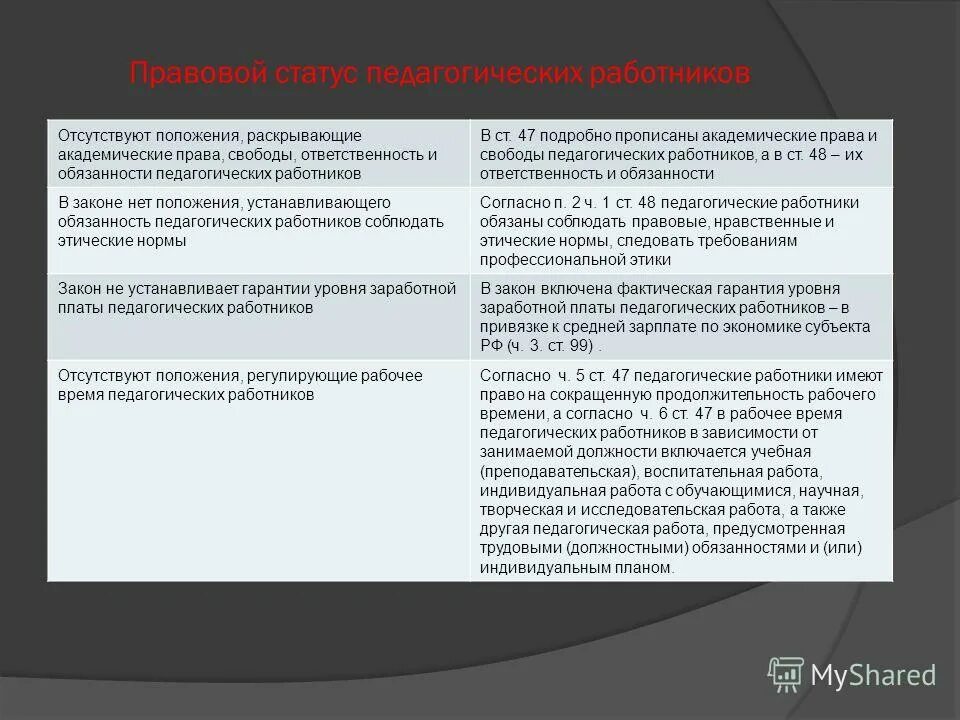 Правовой статус педагогических работников

| Отсутствуют положения, раскрывающие академические права, свободы, ответственность и обязанности педагогических работников | В ст. 47 подробно прописаны академические права и свободы педагогических работников, а в ст. 48 – их ответственность и обязанности |
|---|---|
| В законе нет положения, устанавливающего обязанность педагогических работников соблюдать этические нормы | Согласно п. 2 ч. 1 ст. 48 педагогические работники обязаны соблюдать правовые, нравственные и этические нормы, следовать требованиям профессиональной этики |
| Закон не устанавливает гарантии уровня заработной платы педагогических работников | В закон включена фактическая гарантия уровня заработной платы педагогических работников – в привязке к средней зарплате по экономике субъекта РФ (ч. 3. ст. 99) . |
| Отсутствуют положения, регулирующие рабочее время педагогических работников | Согласно ч. 5 ст. 47 педагогические работники имеют право на сокращенную продолжительность рабочего времени, а согласно ч. 6 ст. 47 в рабочее время педагогических работников в зависимости от занимаемой должности включается учебная (преподавательская), воспитательная работа, индивидуальная работа с обучающимися, научная, творческая и исследовательская работа, а также другая педагогическая работа, предусмотренная трудовыми (должностными) обязанностями и (или) индивидуальным планом. |

MyShared